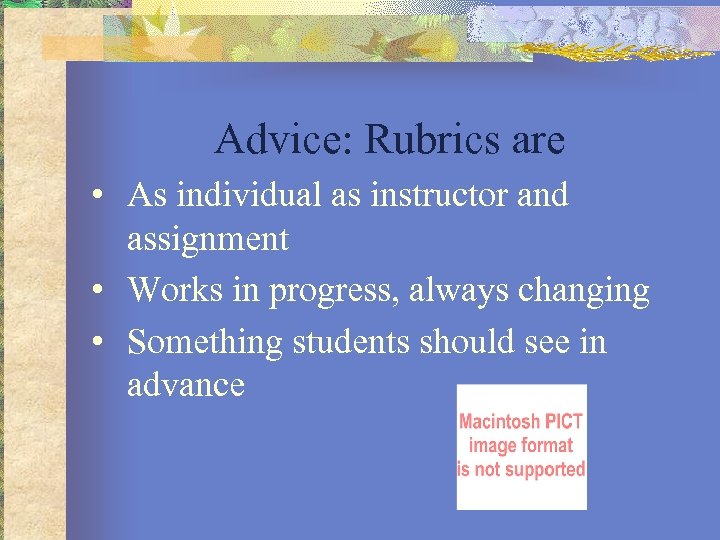 Advice: Rubrics are

• As individual as instructor and assignment
• Works in progress, always changing
• Something students should see in advance

Macintosh PICT image format is not supported